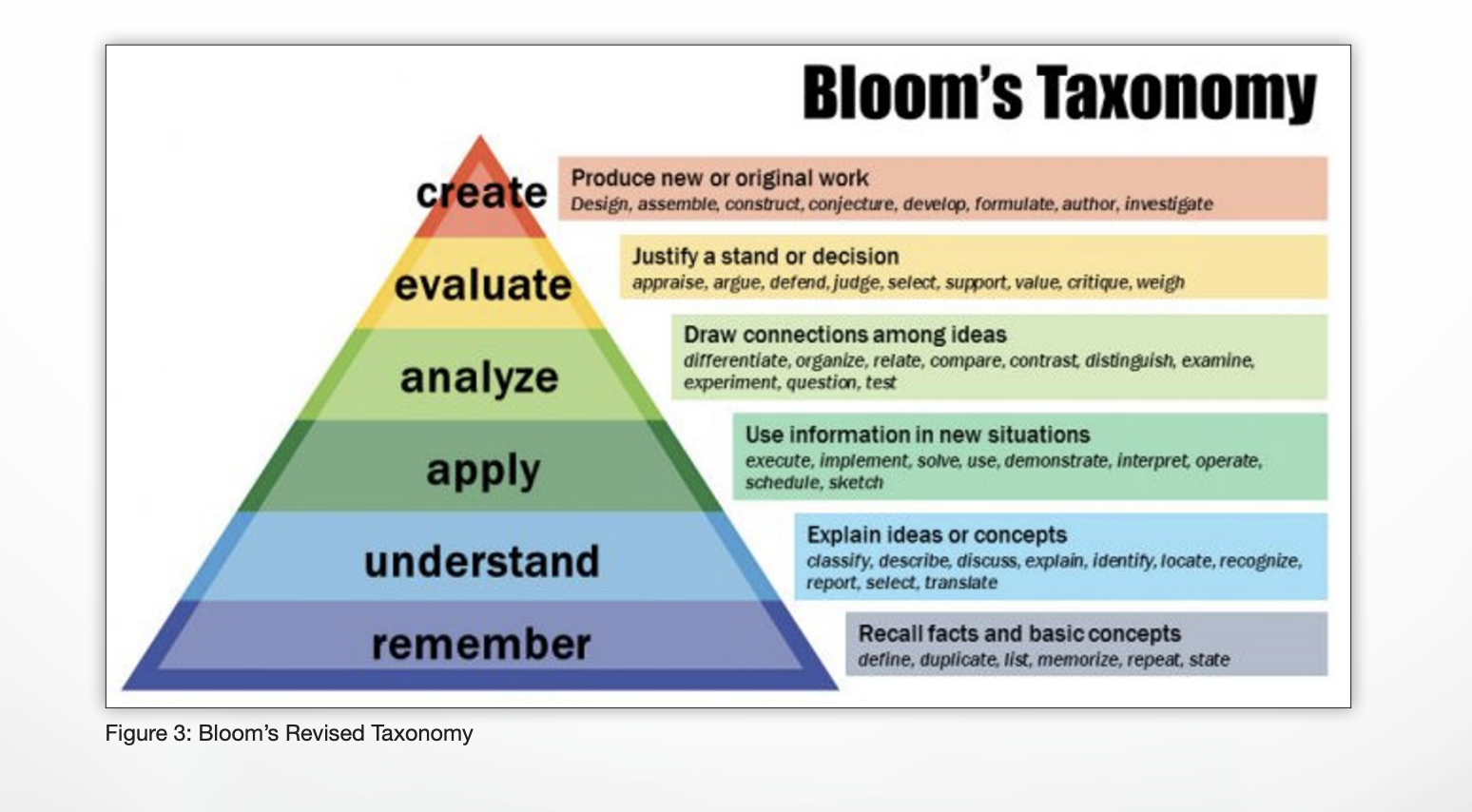 Bloom's Taxonomy

create
Produce new or original work
Design, assemble, construct, conjecture, develop, formulate, author, investigate

evaluate
Justify a stand or decision
appraise, argue, defend, judge, select, support, value, critique, weigh

analyze
Draw connections among ideas
differentiate, organize, relate, compare, contrast, distinguish, examine, experiment, question, test

apply
Use information in new situations
execute, implement, solve, use, demonstrate, interpret, operate, schedule, sketch

understand
Explain ideas or concepts
classify, describe, discuss, explain, identify, locate, recognize, report, select, translate

remember
Recall facts and basic concepts
define, duplicate, list, memorize, repeat, state

Figure 3: Bloom's Revised Taxonomy